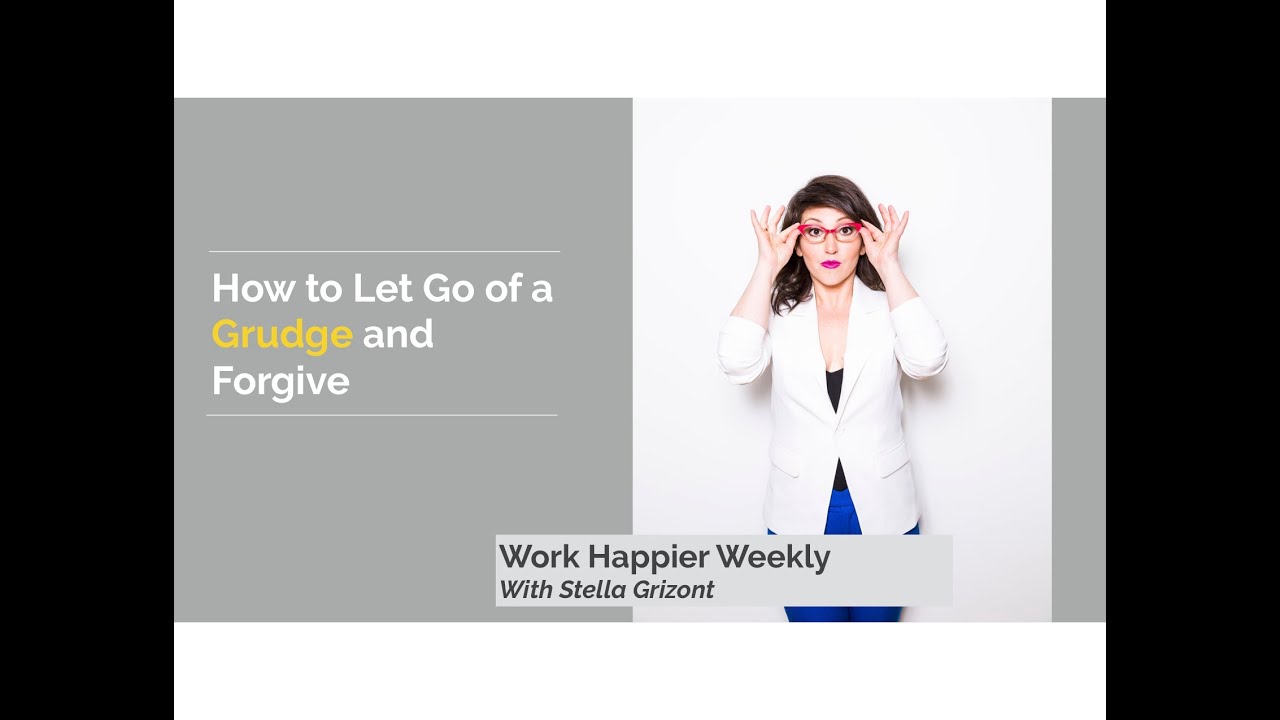 How to Let Go of a Grudge and Forgive

Work Happier Weekly
With Stella Grizont